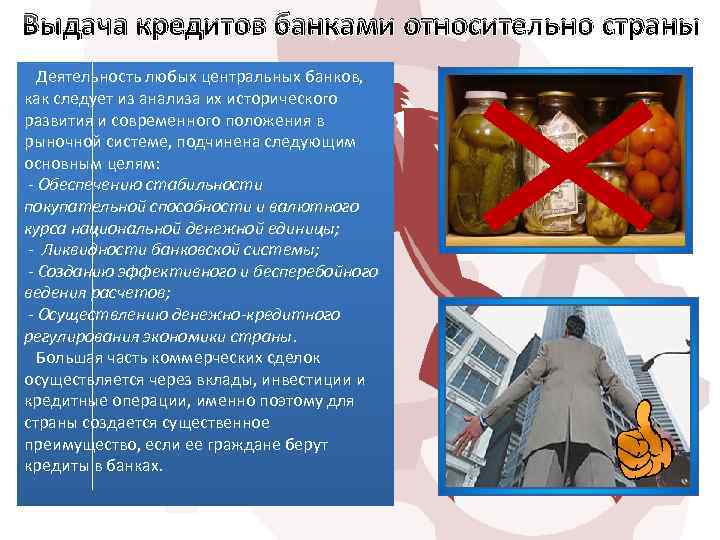 Выдача кредитов банками относительно страны

Деятельность любых центральных банков, как следует из анализа их исторического развития и современного положения в рыночной системе, подчинена следующим основным целям:
- Обеспечению стабильности покупательной способности и валютного курса национальной денежной единицы;
- Ликвидности банковской системы;
- Созданию эффективного и бесперебойного ведения расчетов;
- Осуществлению денежно-кредитного регулирования экономики страны.

Большая часть коммерческих сделок осуществляется через вклады, инвестиции и кредитные операции, именно поэтому для страны создается существенное преимущество, если ее граждане берут кредиты в банках.